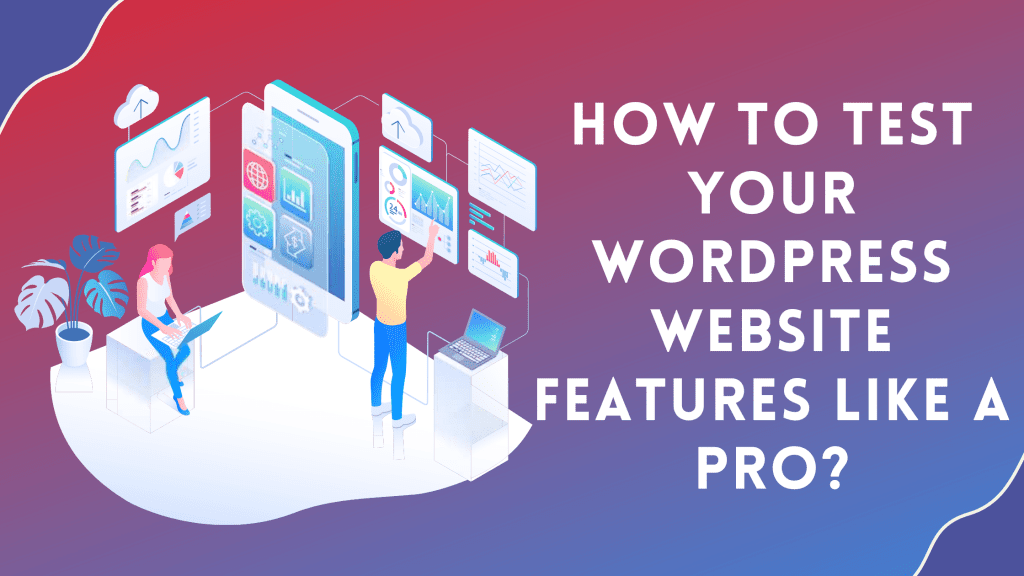 HOW TO TEST YOUR WORDPRESS WEBSITE FEATURES LIKE A PRO?